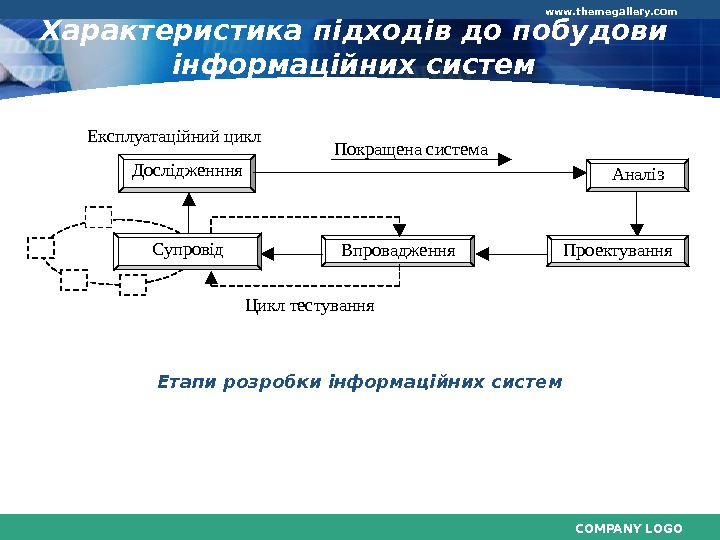 www.themegallery.com

Характеристика підходів до побудови інформаційних систем

Експлуатаційний цикл

Покращена система

Дослідженння

Аналіз

Супровід

Впровадження

Проектування

Цикл тестування

Етапи розробки інформаційних систем

COMPANY LOGO